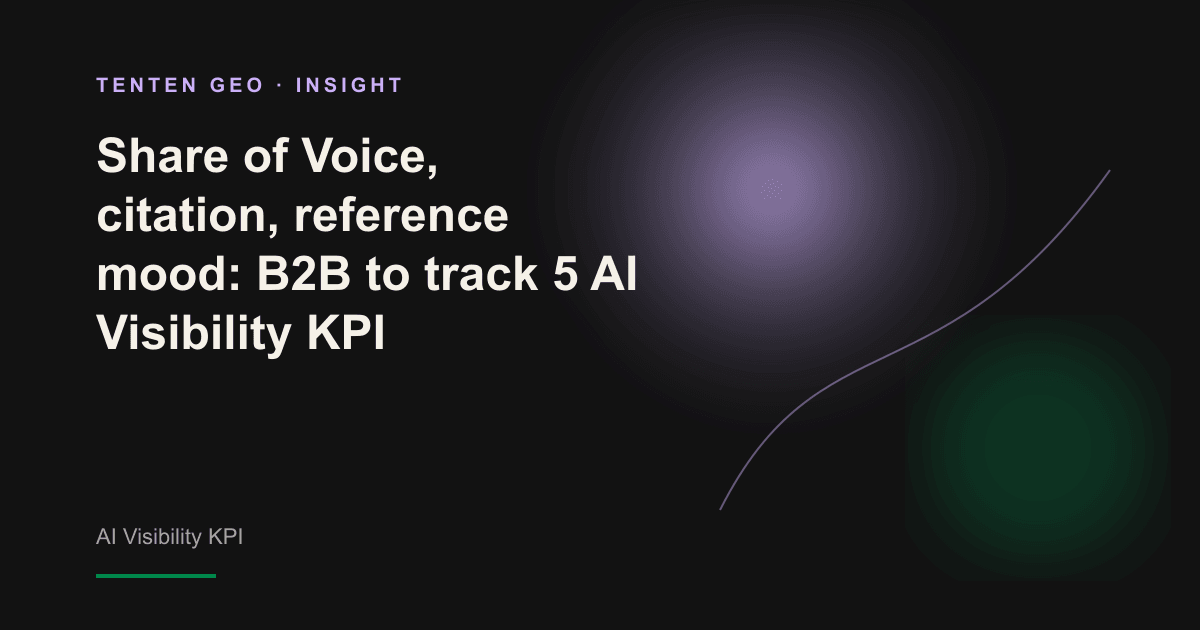 TENTEN GEO · INSIGHT

Share of Voice, citation, reference mood: B2B to track 5 AI Visibility KPI

AI Visibility KPI